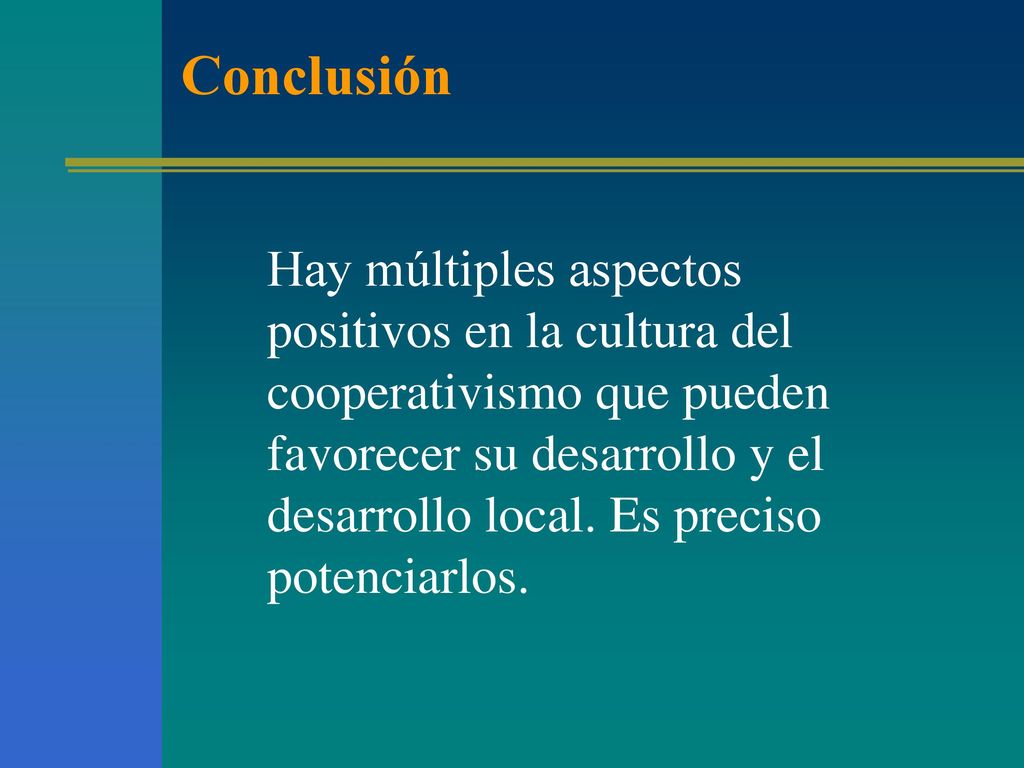 Conclusión

Hay múltiples aspectos positivos en la cultura del cooperativismo que pueden favorecer su desarrollo y el desarrollo local. Es preciso potenciarlos.